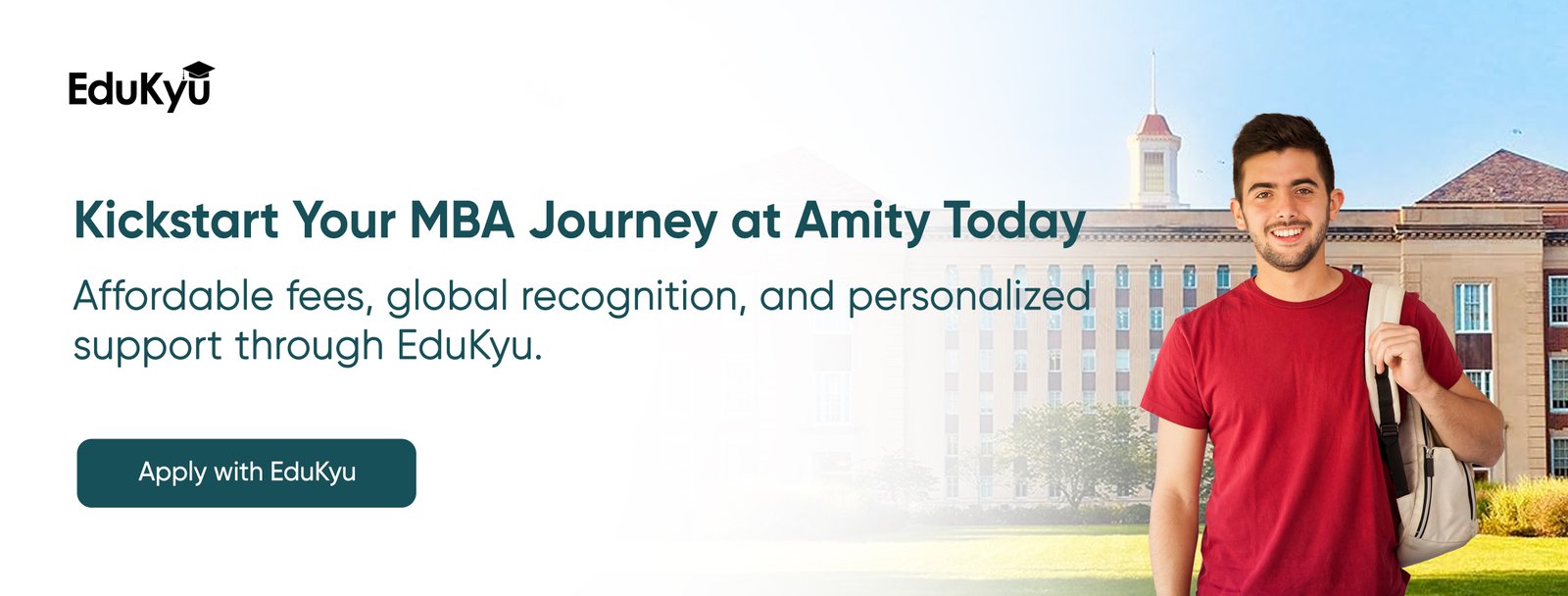 EduKyu

Kickstart Your MBA Journey at Amity Today

Affordable fees, global recognition, and personalized support through EduKyu.

Apply with EduKyu